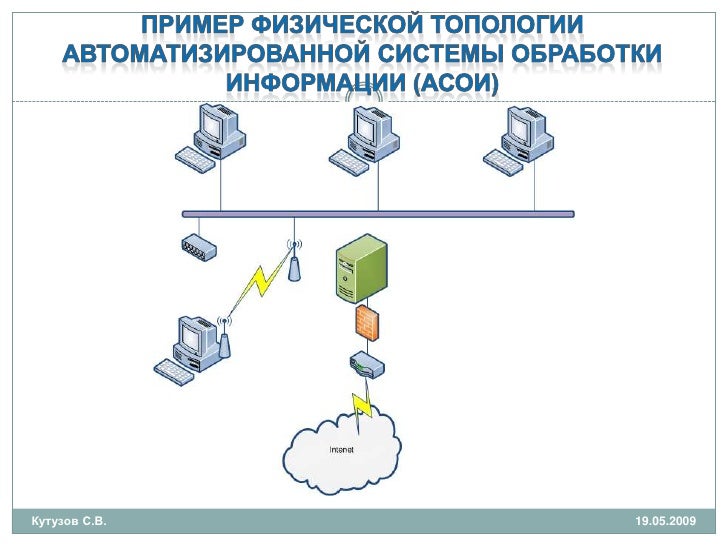 ПРИМЕР ФИЗИЧЕСКОЙ ТОПОЛОГИИ АВТОМАТИЗИРОВАННОЙ СИСТЕМЫ ОБРАБОТКИ ИНФОРМАЦИИ (АСОИ)

Internet

Кутузов С.В.

19.05.2009